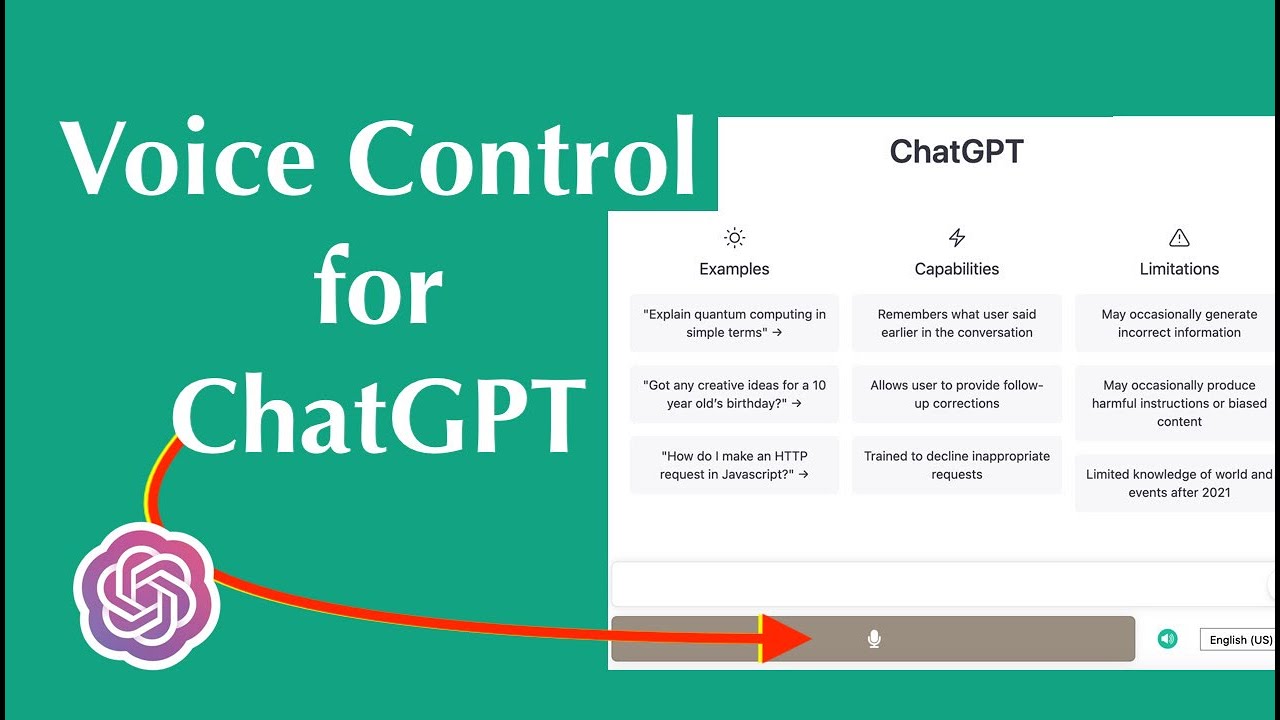 Voice Control for ChatGPT

ChatGPT

Examples

"Explain quantum computing in simple terms" →

"Got any creative ideas for a 10 year old's birthday?" →

"How do I make an HTTP request in Javascript?" →

Capabilities

Remembers what user said earlier in the conversation

Allows user to provide follow-up corrections

Trained to decline inappropriate requests

Limitations

May occasionally generate incorrect information

May occasionally produce harmful instructions or biased content

Limited knowledge of world and events after 2021

English (US)